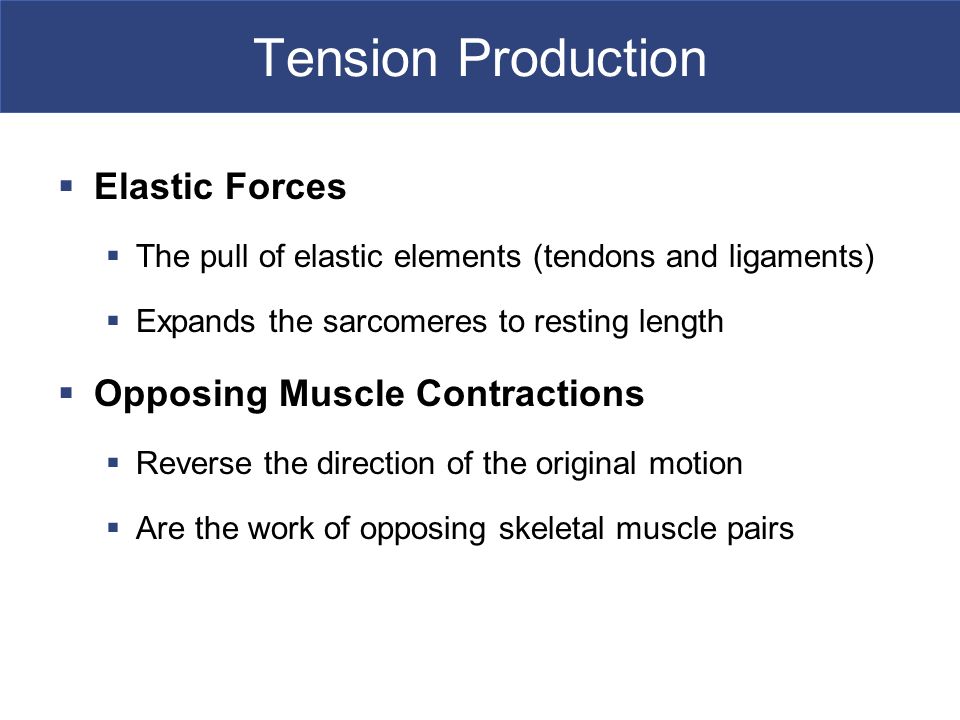 Tension Production

▪ Elastic Forces

▪ The pull of elastic elements (tendons and ligaments)

▪ Expands the sarcomeres to resting length

▪ Opposing Muscle Contractions

▪ Reverse the direction of the original motion

▪ Are the work of opposing skeletal muscle pairs